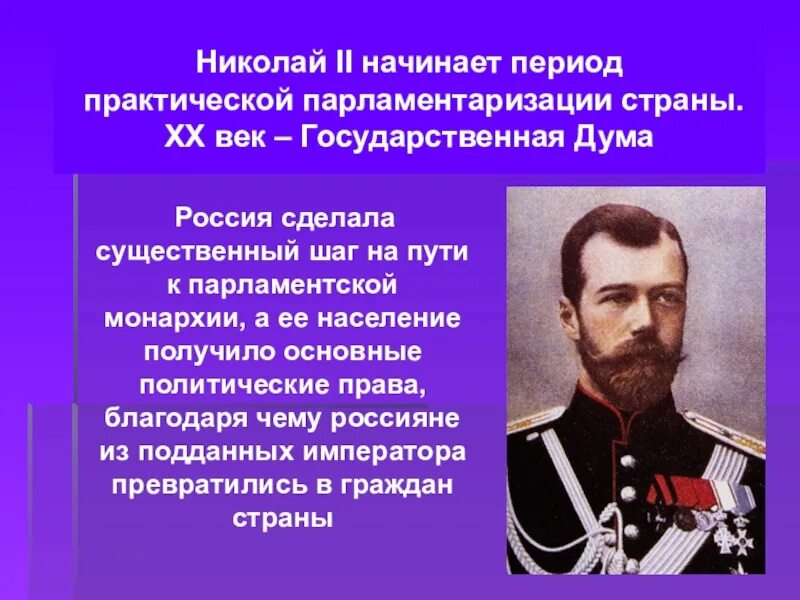 Николай II начинает период практической парламентаризации страны. XX век – Государственная Дума

Россия сделала существенный шаг на пути к парламентской монархии, а ее население получило основные политические права, благодаря чему россияне из подданных императора превратились в граждан страны